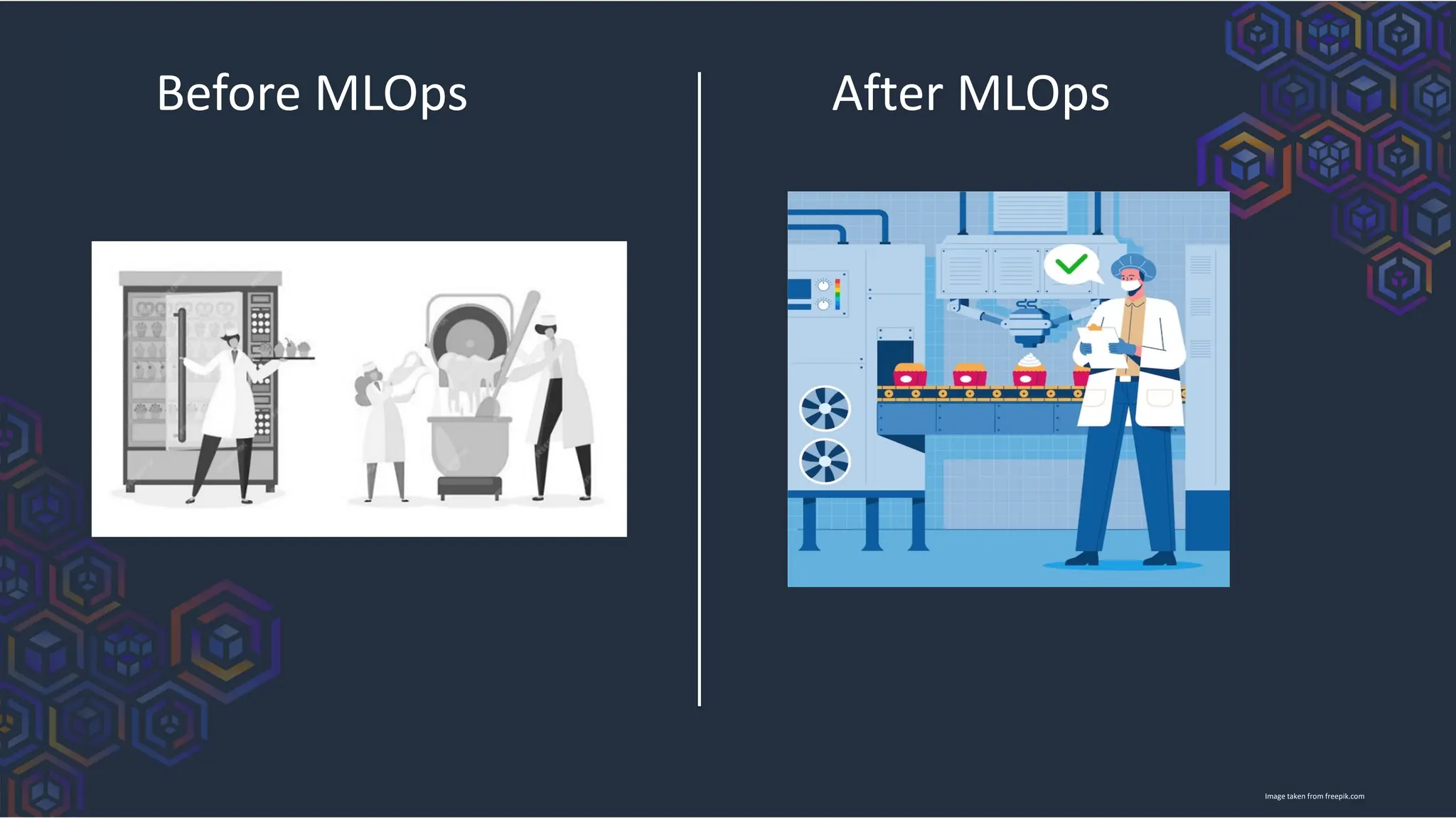 Before MLOps

After MLOps

Image taken from freepik.com